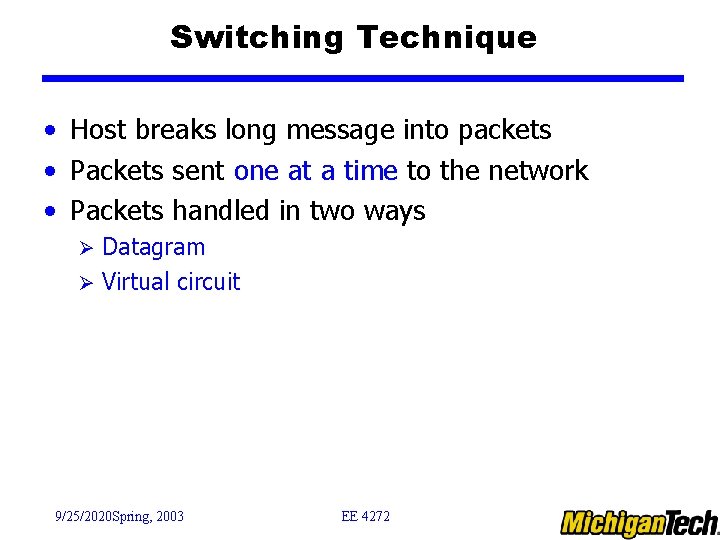 Switching Technique

• Host breaks long message into packets
• Packets sent one at a time to the network
• Packets handled in two ways
➢ Datagram
➢ Virtual circuit

9/25/2020Spring, 2003

EE 4272

MichiganTech